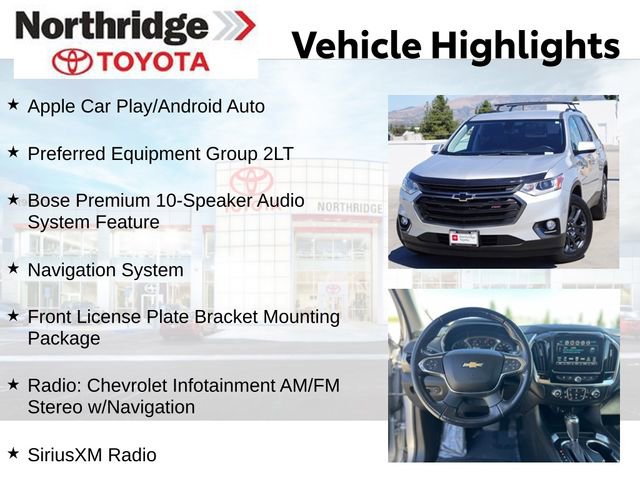 Northridge
TOYOTA

Vehicle Highlights

★ Apple Car Play/Android Auto

★ Preferred Equipment Group 2LT

★ Bose Premium 10-Speaker Audio System Feature

★ Navigation System

★ Front License Plate Bracket Mounting Package

★ Radio: Chevrolet Infotainment AM/FM Stereo w/Navigation

★ SiriusXM Radio

NORTHRIDGE
TOYOTA